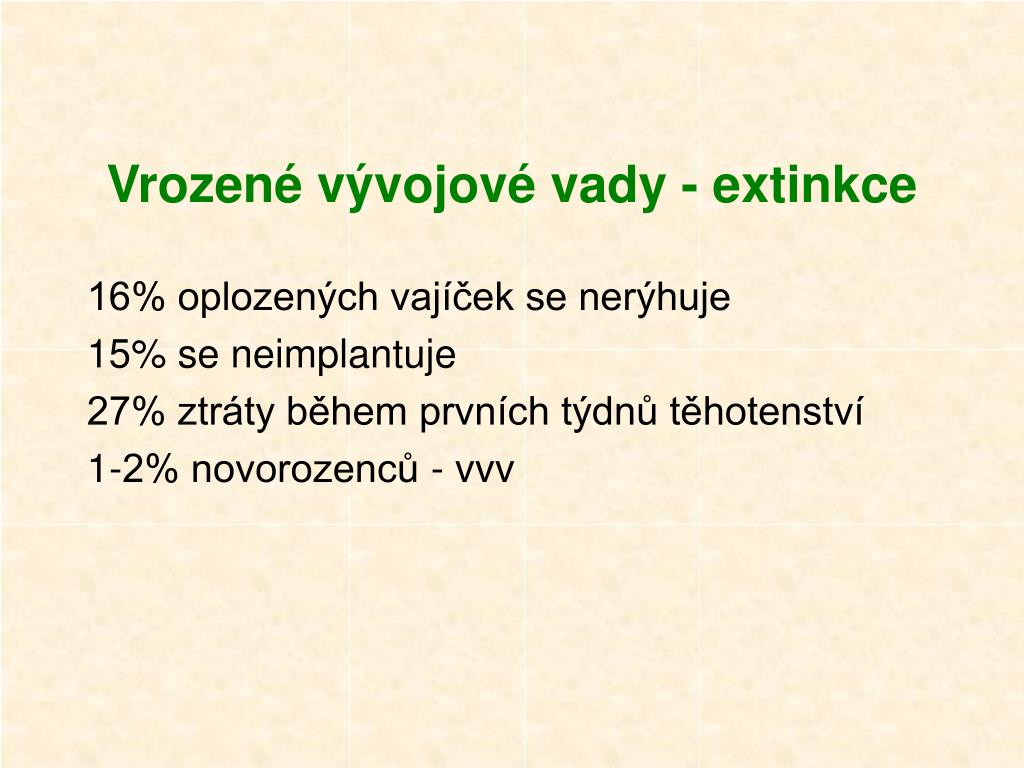 Vrozené vývojové vady - extinkce

16% oplozených vajíček se nerýhuje

15% se neimplantuje

27% ztráty během prvních týdnů těhotenství

1-2% novorozenců - vvv